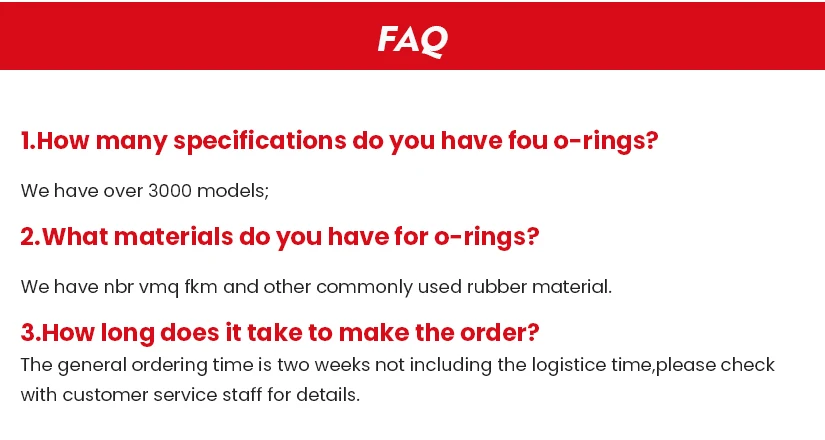 FAQ

1.How many specifications do you have fou o-rings?

We have over 3000 models;

2.What materials do you have for o-rings?

We have nbr vmq fkm and other commonly used rubber material.

3.How long does it take to make the order?

The general ordering time is two weeks not including the logistice time,please check with customer service staff for details.